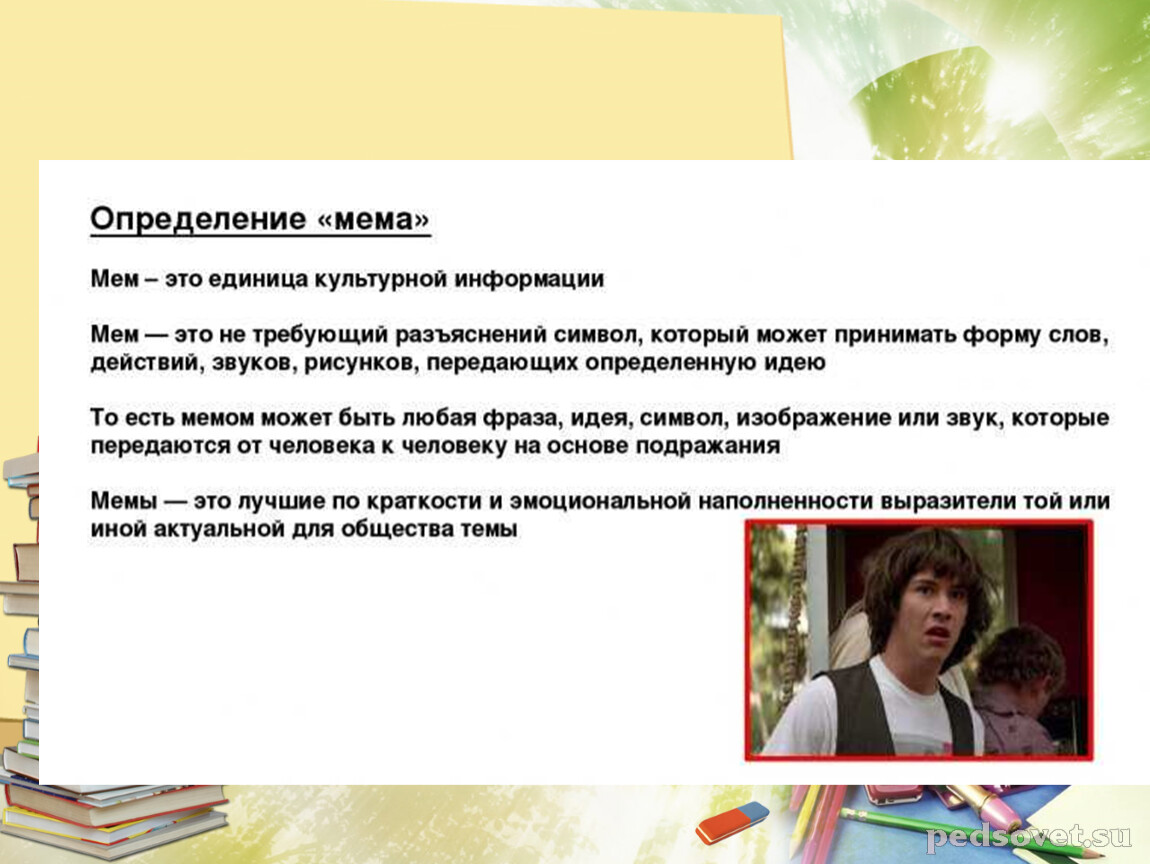 Определение «мема»

Мем – это единица культурной информации

Мем — это не требующий разъяснений символ, который может принимать форму слов, действий, звуков, рисунков, передающих определенную идею

То есть мемом может быть любая фраза, идея, символ, изображение или звук, которые передаются от человека к человеку на основе подражания

Мемы — это лучшие по краткости и эмоциональной наполненности выразители той или иной актуальной для общества темы

pedsovet.su